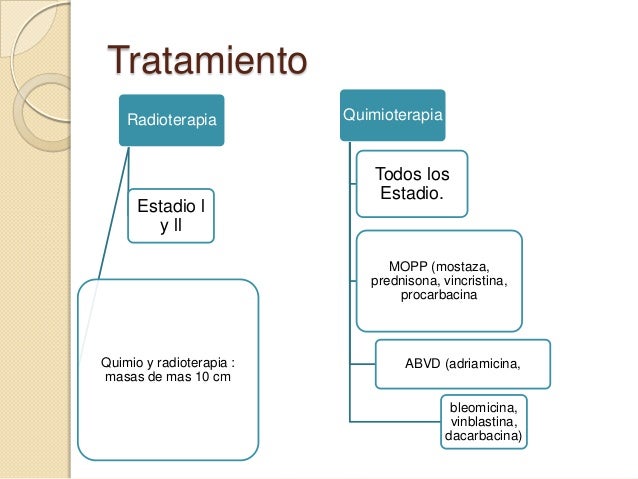 Tratamiento

Radioterapia

Estadio I y II

Quimio y radioterapia : masas de mas 10 cm

Quimioterapia

Todos los Estadio.

MOPP (mostaza, prednisona, vincristina, procarbacina

ABVD (adriamicina,

bleomicina, vinblastina, dacarbacina)